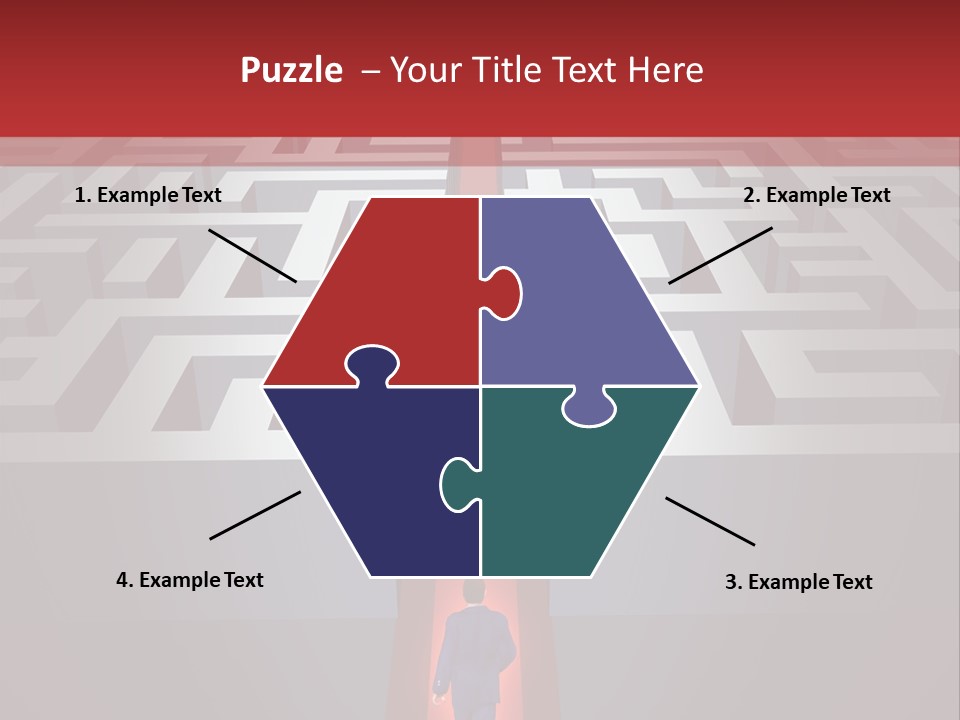 Puzzle – Your Title Text Here

1. Example Text

2. Example Text

4. Example Text

3. Example Text